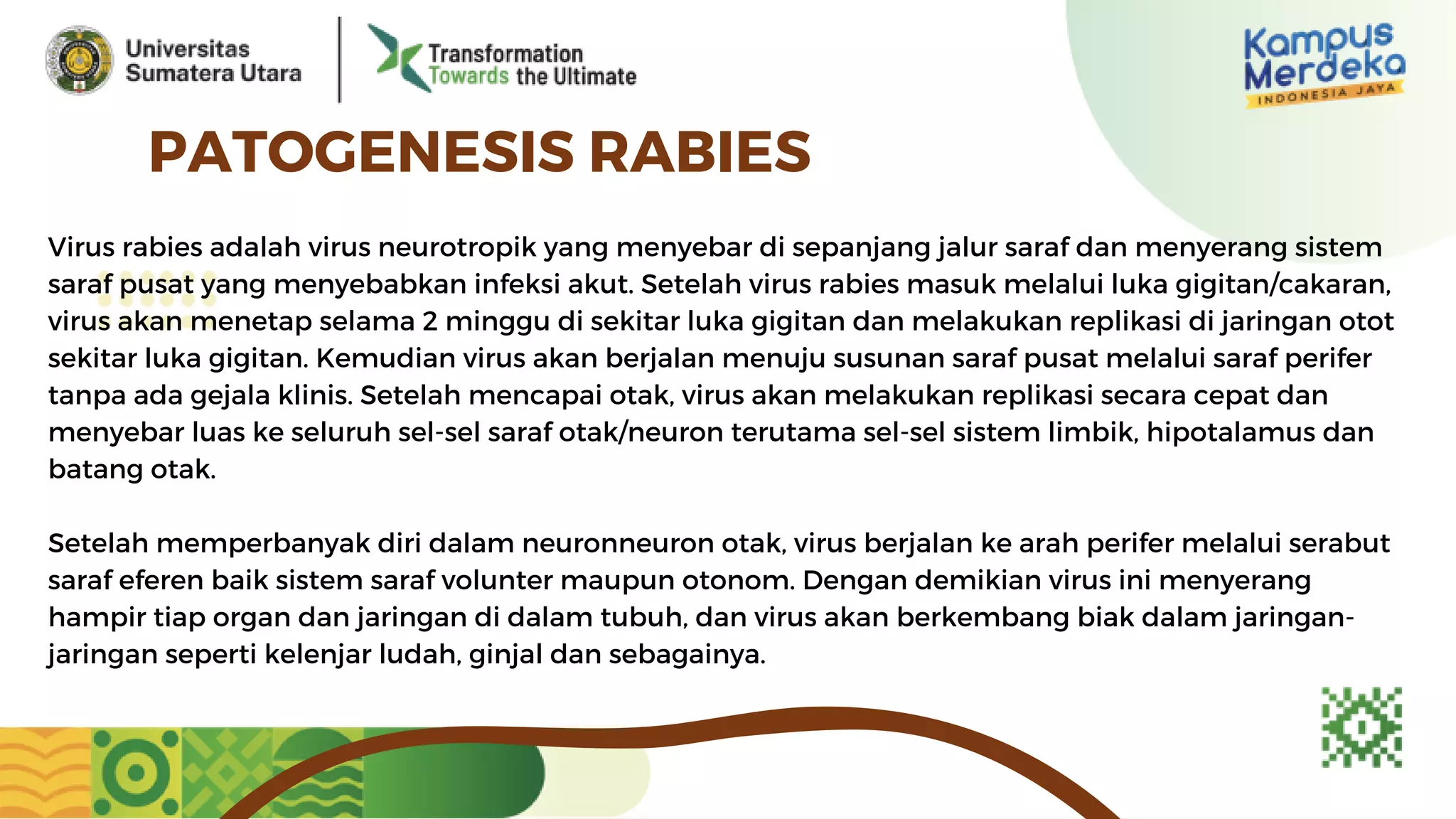 Universitas Sumatera Utara

Transformation Towards the Ultimate

Kampus Merdeka
INDONESIA JAYA

PATOGENESIS RABIES

Virus rabies adalah virus neurotropik yang menyebar di sepanjang jalur saraf dan menyerang sistem saraf pusat yang menyebabkan infeksi akut. Setelah virus rabies masuk melalui luka gigitan/cakaran, virus akan menetap selama 2 minggu di sekitar luka gigitan dan melakukan replikasi di jaringan otot sekitar luka gigitan. Kemudian virus akan berjalan menuju susunan saraf pusat melalui saraf perifer tanpa ada gejala klinis. Setelah mencapai otak, virus akan melakukan replikasi secara cepat dan menyebar luas ke seluruh sel-sel saraf otak/neuron terutama sel-sel sistem limbik, hipotalamus dan batang otak.

Setelah memperbanyak diri dalam neuronneuron otak, virus berjalan ke arah perifer melalui serabut saraf eferen baik sistem saraf volunter maupun otonom. Dengan demikian virus ini menyerang hampir tiap organ dan jaringan di dalam tubuh, dan virus akan berkembang biak dalam jaringan-jaringan seperti kelenjar ludah, ginjal dan sebagainya.